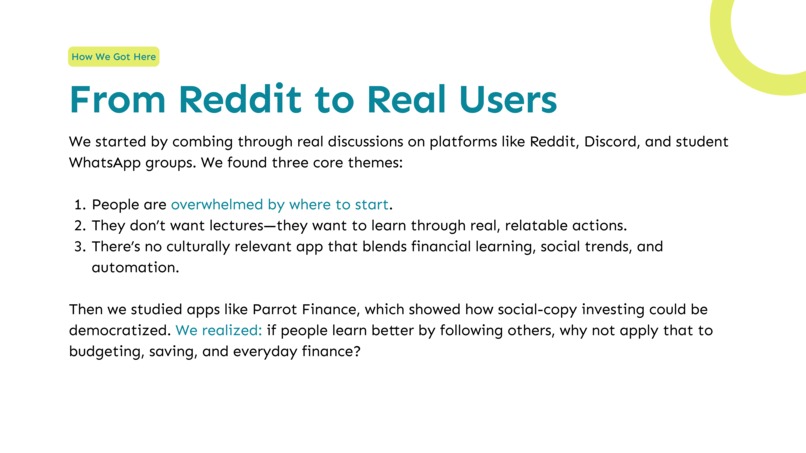 How We Got Here

From Reddit to Real Users

We started by combing through real discussions on platforms like Reddit, Discord, and student WhatsApp groups. We found three core themes:

1. People are overwhelmed by where to start.
2. They don't want lectures—they want to learn through real, relatable actions.
3. There's no culturally relevant app that blends financial learning, social trends, and automation.

Then we studied apps like Parrot Finance, which showed how social-copy investing could be democratized. We realized: if people learn better by following others, why not apply that to budgeting, saving, and everyday finance?